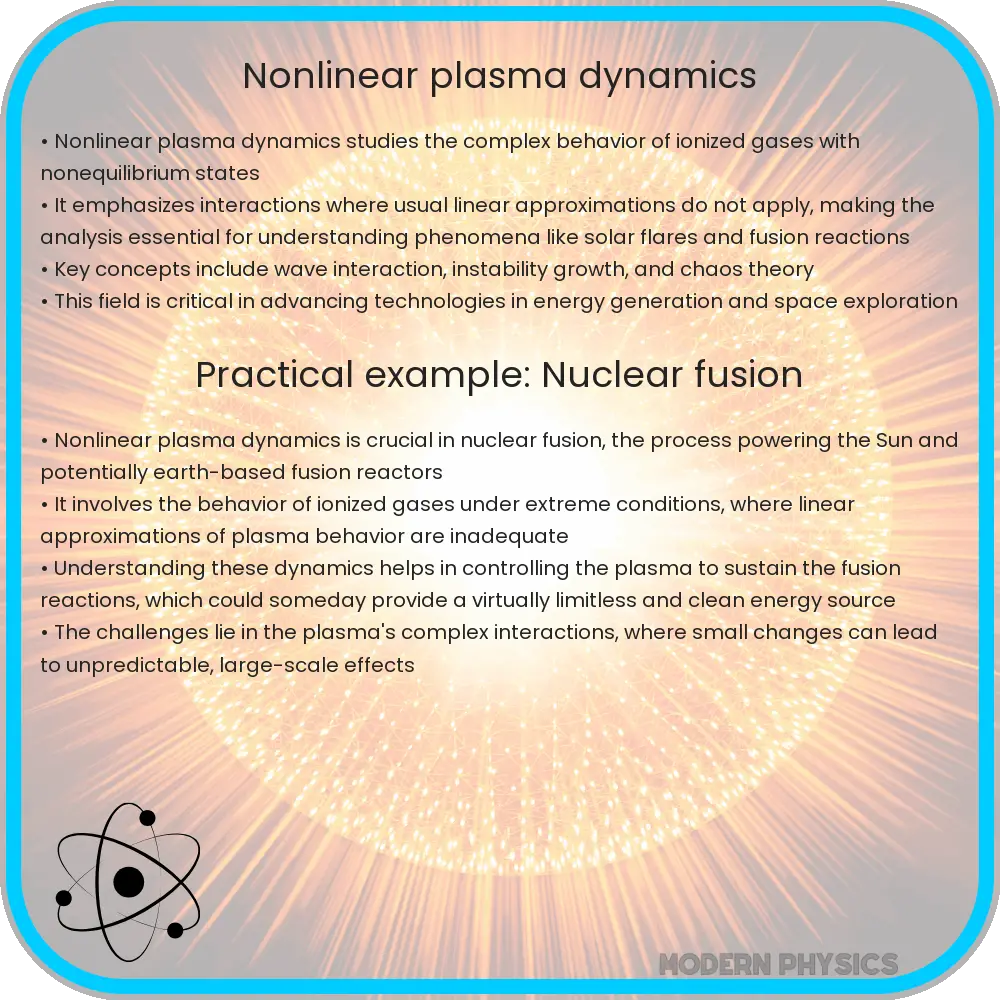 Nonlinear plasma dynamics

• Nonlinear plasma dynamics studies the complex behavior of ionized gases with nonequilibrium states
• It emphasizes interactions where usual linear approximations do not apply, making the analysis essential for understanding phenomena like solar flares and fusion reactions
• Key concepts include wave interaction, instability growth, and chaos theory
• This field is critical in advancing technologies in energy generation and space exploration

Practical example: Nuclear fusion

• Nonlinear plasma dynamics is crucial in nuclear fusion, the process powering the Sun and potentially earth-based fusion reactors
• It involves the behavior of ionized gases under extreme conditions, where linear approximations of plasma behavior are inadequate
• Understanding these dynamics helps in controlling the plasma to sustain the fusion reactions, which could someday provide a virtually limitless and clean energy source
• The challenges lie in the plasma's complex interactions, where small changes can lead to unpredictable, large-scale effects

MODERN PHYSICS